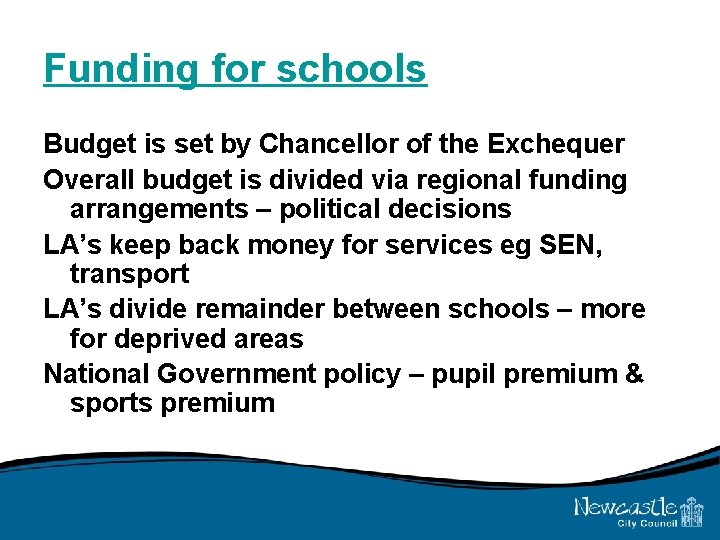 Funding for schools

Budget is set by Chancellor of the Exchequer

Overall budget is divided via regional funding arrangements – political decisions

LA's keep back money for services eg SEN, transport

LA's divide remainder between schools – more for deprived areas

National Government policy – pupil premium & sports premium

Newcastle City Council